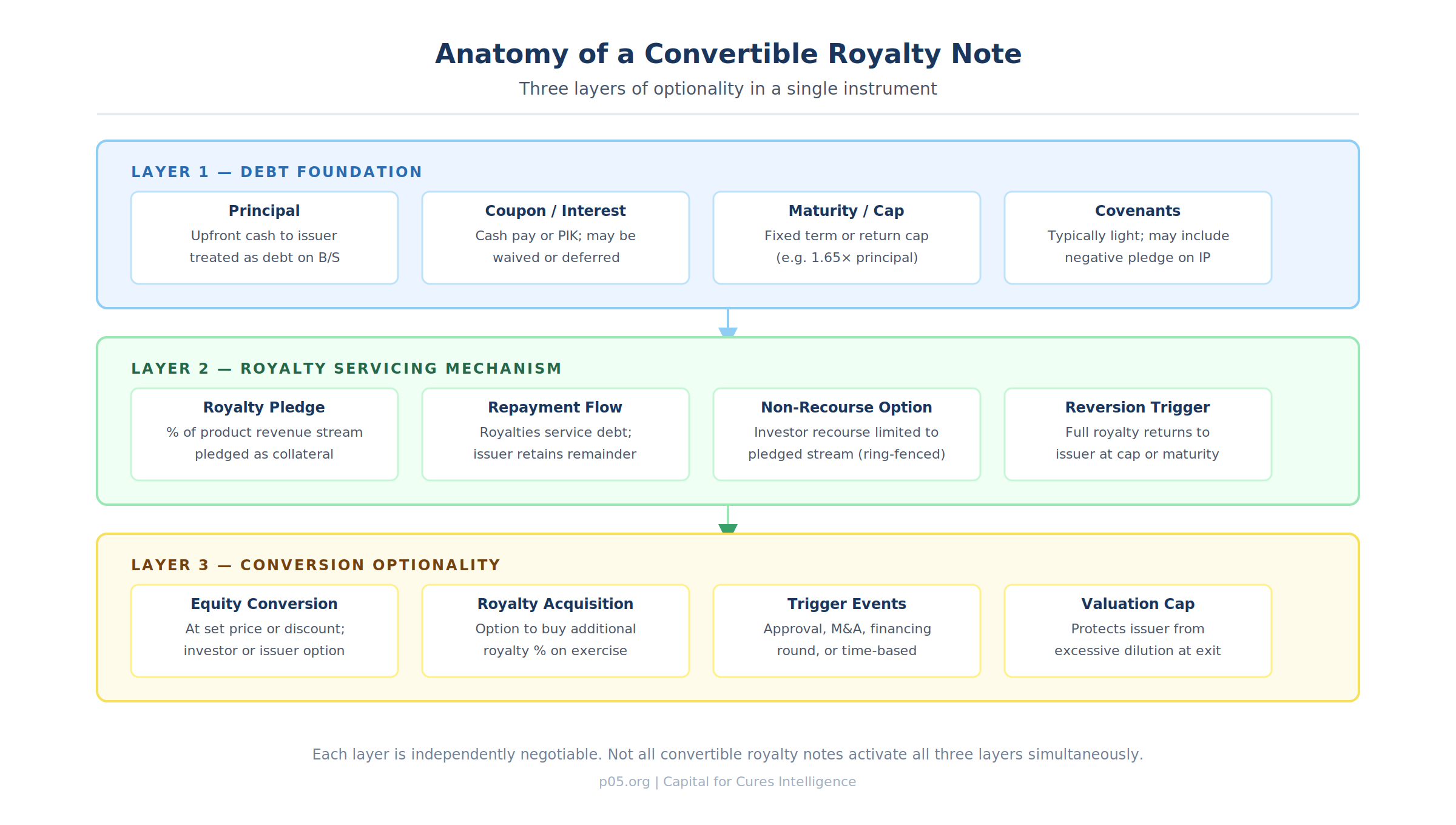 Anatomy of a Convertible Royalty Note

Three layers of optionality in a single instrument

LAYER 1 — DEBT FOUNDATION

Principal
Upfront cash to issuer treated as debt on B/S

Coupon / Interest
Cash pay or PIK; may be waived or deferred

Maturity / Cap
Fixed term or return cap (e.g. 1.65× principal)

Covenants
Typically light; may include negative pledge on IP

LAYER 2 — ROYALTY SERVICING MECHANISM

Royalty Pledge
% of product revenue stream pledged as collateral

Repayment Flow
Royalties service debt; issuer retains remainder

Non-Recourse Option
Investor recourse limited to pledged stream (ring-fenced)

Reversion Trigger
Full royalty returns to issuer at cap or maturity

LAYER 3 — CONVERSION OPTIONALITY

Equity Conversion
At set price or discount; investor or issuer option

Royalty Acquisition
Option to buy additional royalty % on exercise

Trigger Events
Approval, M&A, financing round, or time-based

Valuation Cap
Protects issuer from excessive dilution at exit

Each layer is independently negotiable. Not all convertible royalty notes activate all three layers simultaneously.

p05.org | Capital for Cures Intelligence